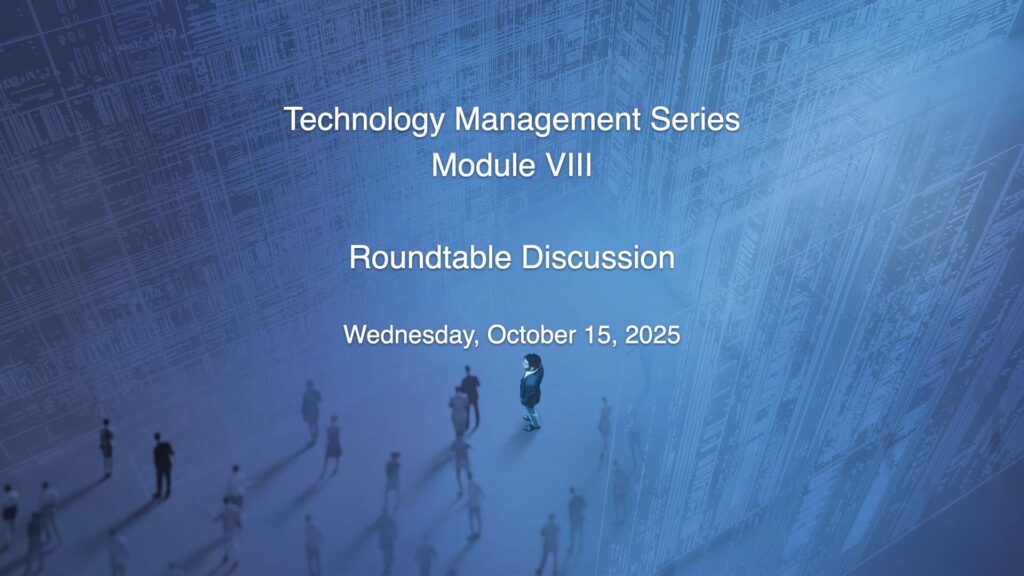 Technology Management Series
Module VIII

Roundtable Discussion

Wednesday, October 15, 2025